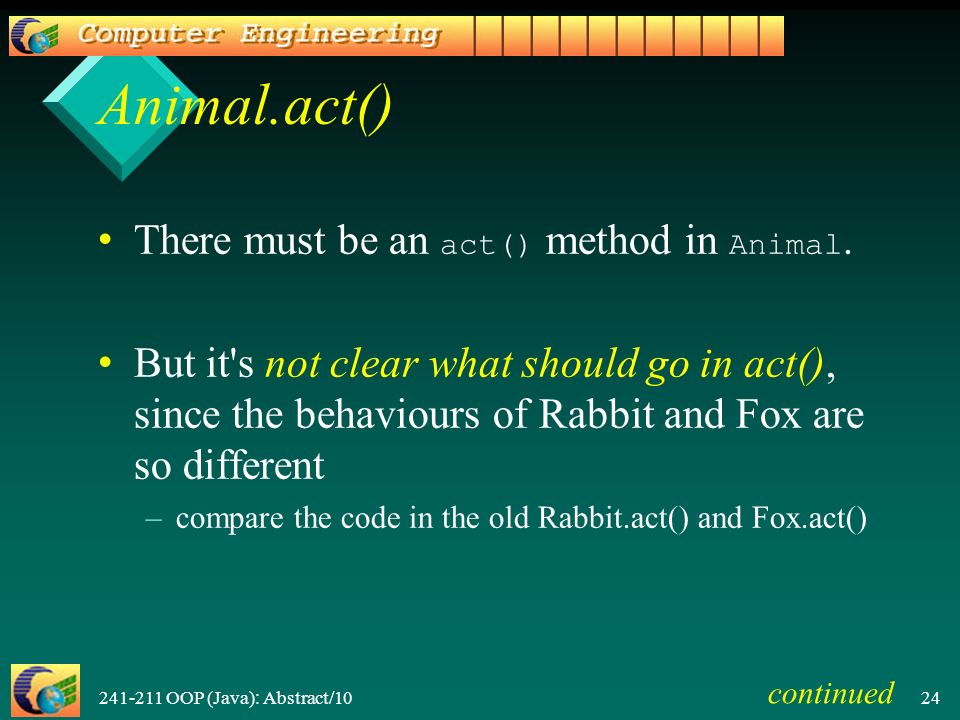 Computer Engineering

Animal.act()

• There must be an act() method in Animal.

• But it's not clear what should go in act(), since the behaviours of Rabbit and Fox are so different

– compare the code in the old Rabbit.act() and Fox.act()

241-211 OOP (Java): Abstract/10

continued

24